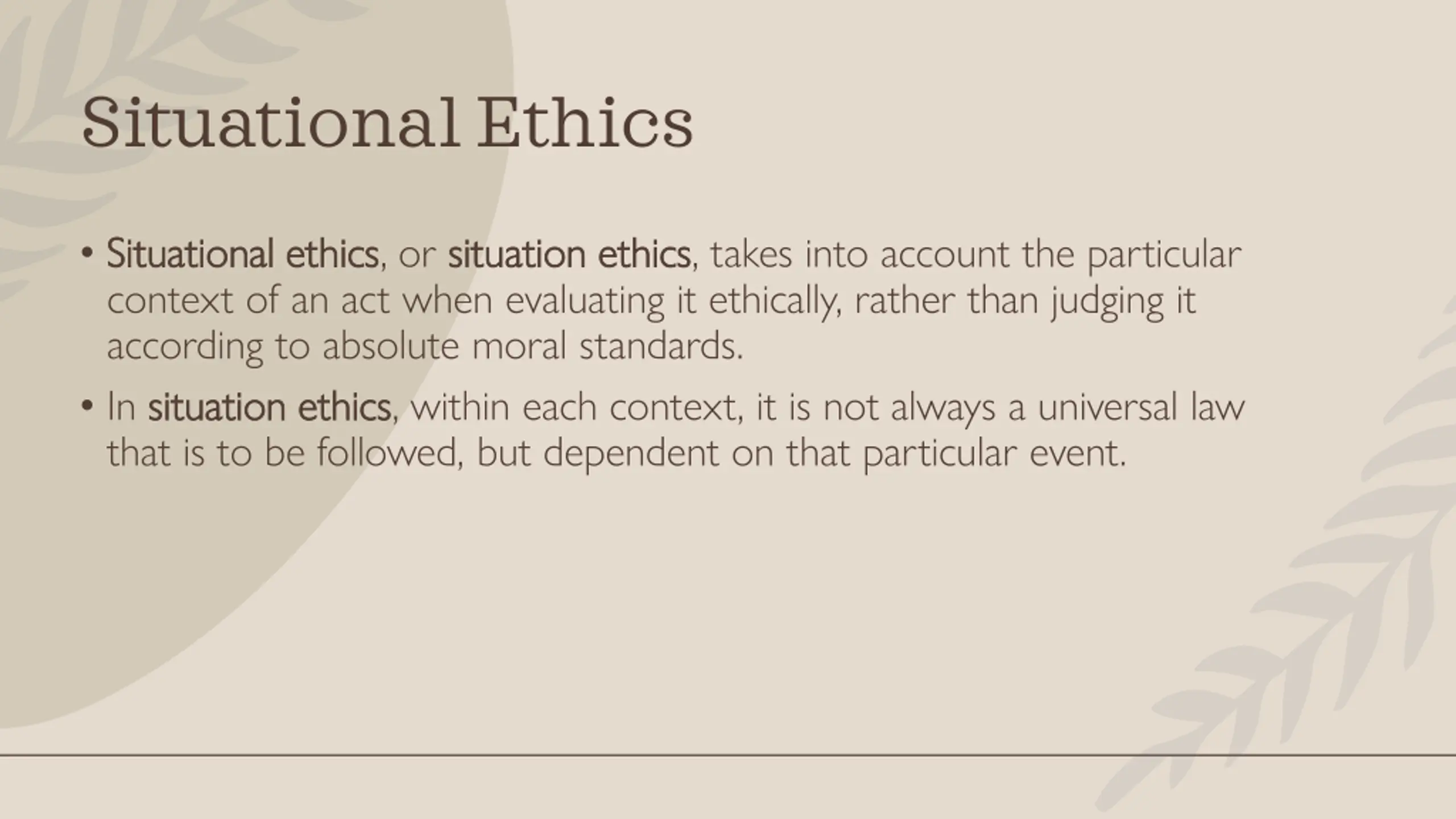 Situational Ethics

• Situational ethics, or situation ethics, takes into account the particular context of an act when evaluating it ethically, rather than judging it according to absolute moral standards.

• In situation ethics, within each context, it is not always a universal law that is to be followed, but dependent on that particular event.